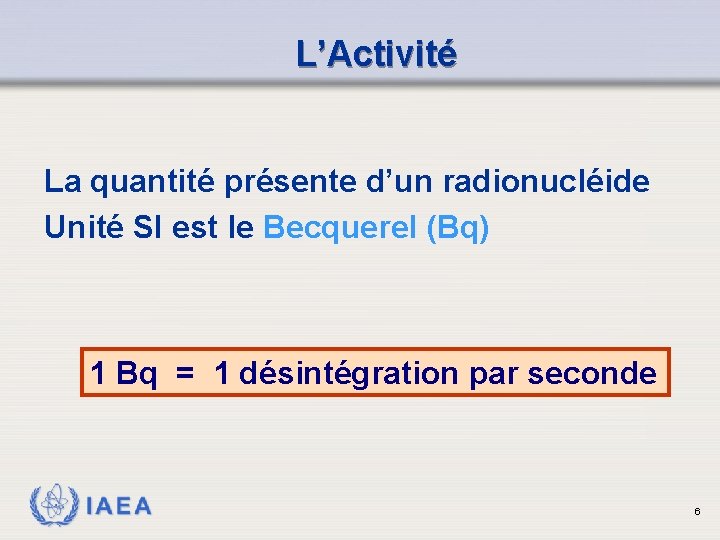 L’Activité

La quantité présente d’un radionucléide
Unité SI est le Becquerel (Bq)

1 Bq = 1 désintégration par seconde

IAEA

6